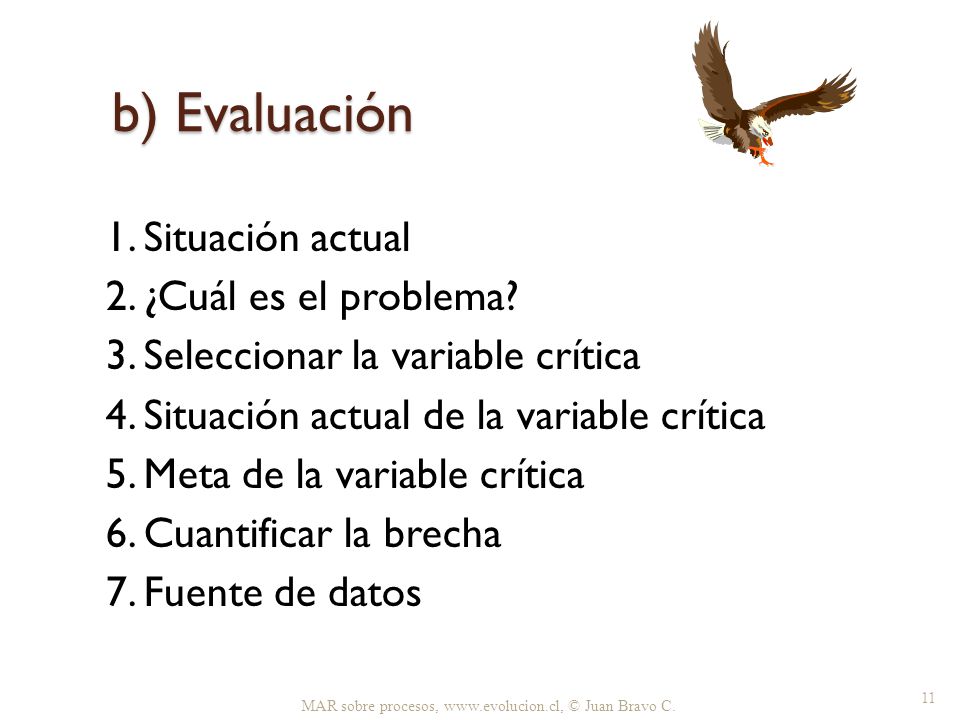 b) Evaluación

1. Situación actual
2. ¿Cuál es el problema?
3. Seleccionar la variable crítica
4. Situación actual de la variable crítica
5. Meta de la variable crítica
6. Cuantificar la brecha
7. Fuente de datos

MAR sobre procesos, www.evolucion.cl, © Juan Bravo C.

11